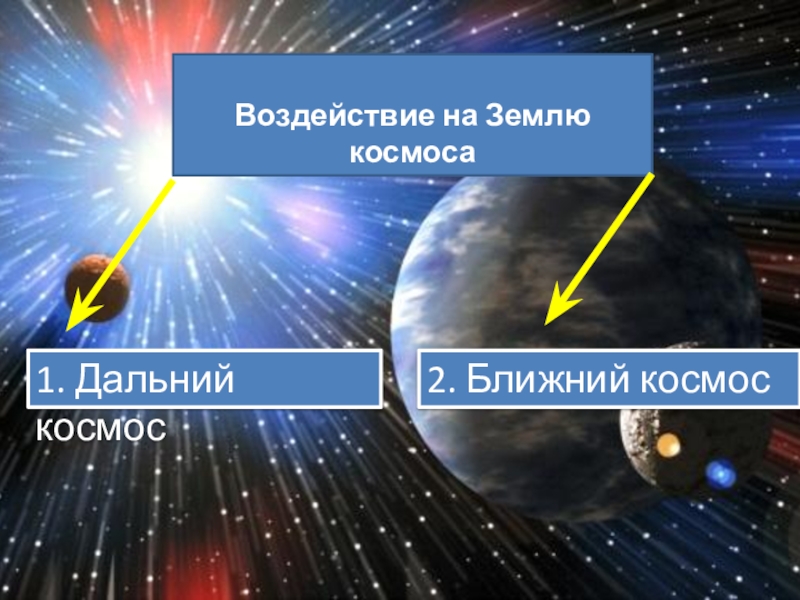 Воздействие на Землю космоса

1. Дальний космос

2. Ближний космос